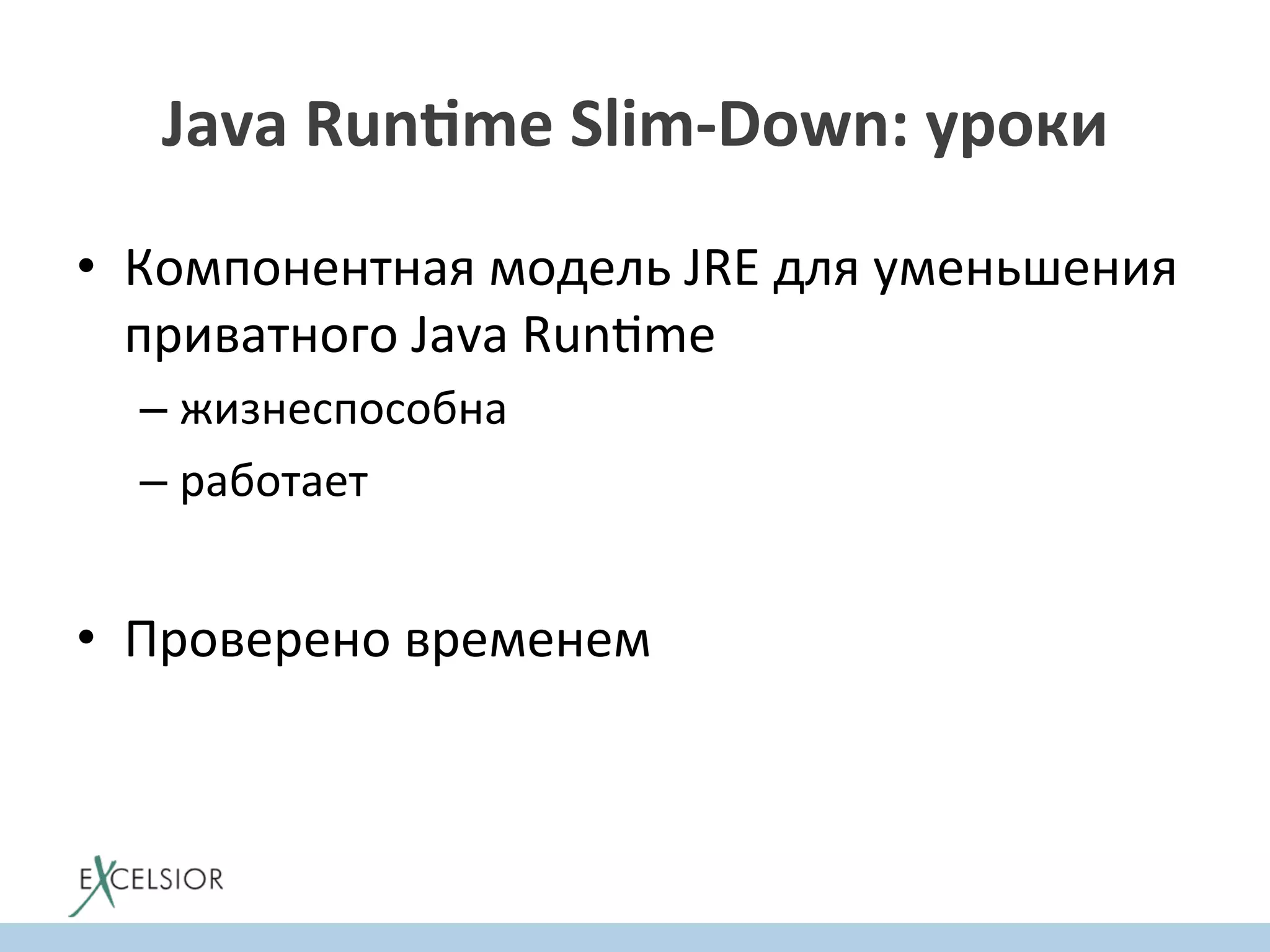 Java Runtime Slim-Down: уроки

• Компонентная модель JRE для уменьшения приватного Java Runtime
  – жизнеспособна
  – работает

• Проверено временем

EXCELSIOR